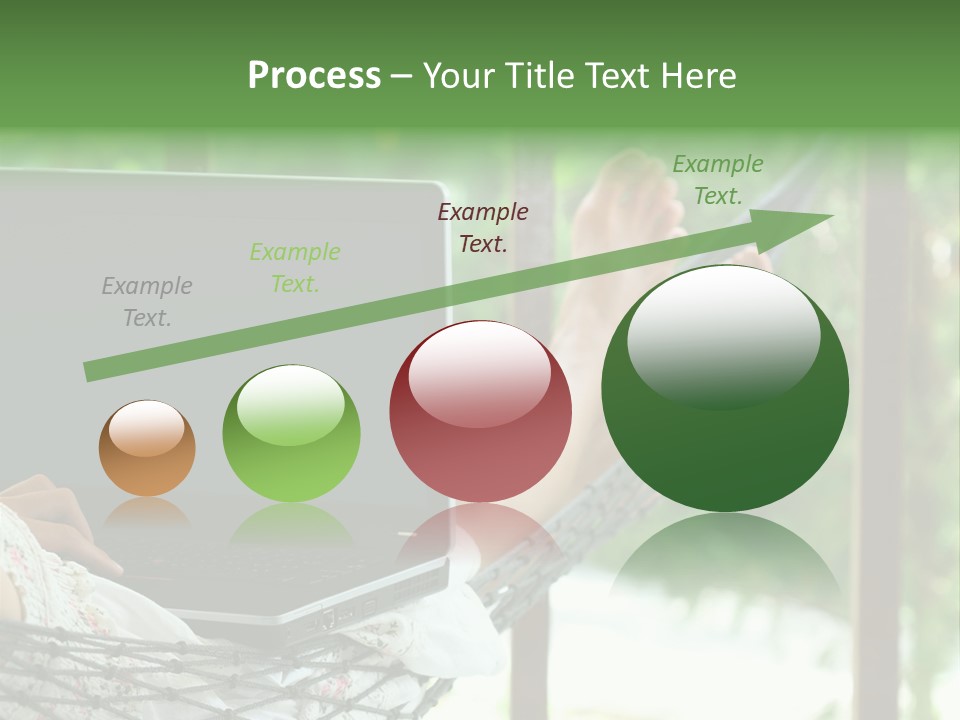 Process – Your Title Text Here

Example Text.

Example Text.

Example Text.

Example Text.